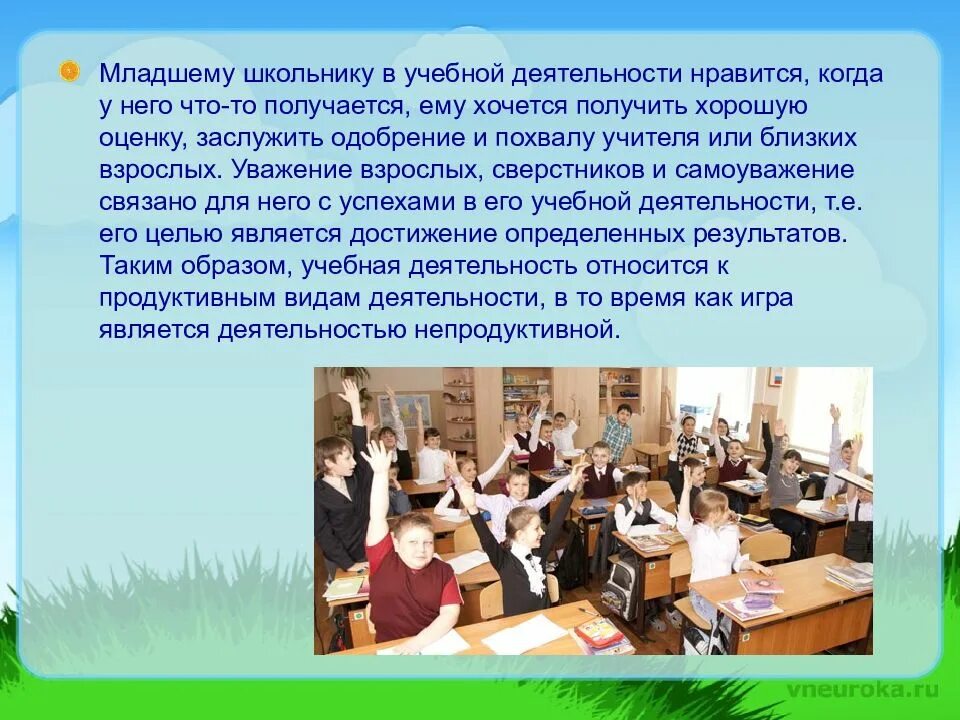 Младшему школьнику в учебной деятельности нравится, когда у него что-то получается, ему хочется получить хорошую оценку, заслужить одобрение и похвалу учителя или близких взрослых. Уважение взрослых, сверстников и самоуважение связано для него с успехами в его учебной деятельности, т.е. его целью является достижение определенных результатов. Таким образом, учебная деятельность относится к продуктивным видам деятельности, в то время как игра является деятельностью непродуктивной.

vneuroka.ru